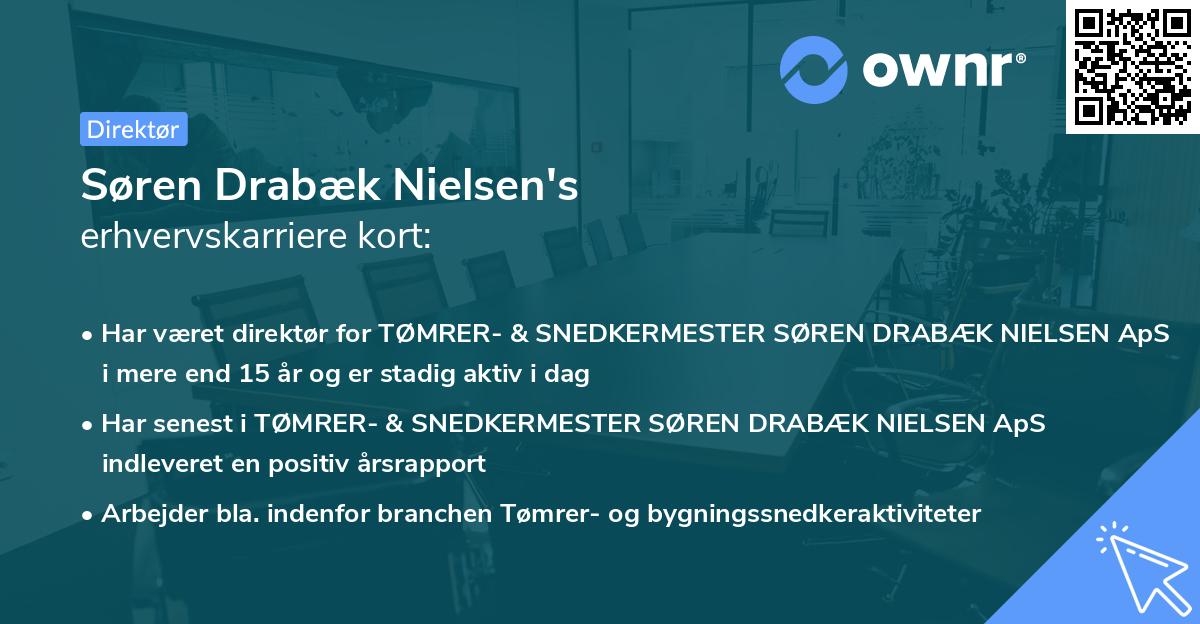 ownr®

Direktør

Søren Drabæk Nielsen's
erhvervskarriere kort:

• Har været direktør for TØMRER- & SNEDKERMESTER SØREN DRABÆK NIELSEN ApS i mere end 15 år og er stadig aktiv i dag

• Har senest i TØMRER- & SNEDKERMESTER SØREN DRABÆK NIELSEN ApS indleveret en positiv årsrapport

• Arbejder bla. indenfor branchen Tømrer- og bygningssnedkeraktiviteter